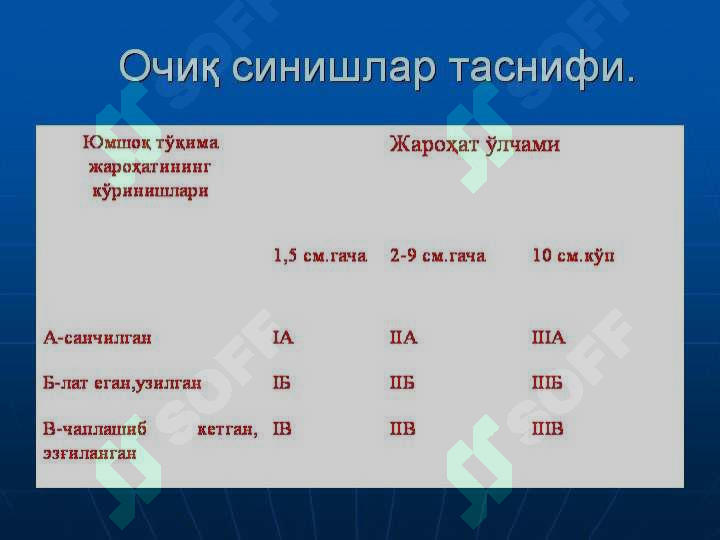 Очиқ синишлар таснифи.

| Юмшоқ тўқима жароҳатининг кўринишлари | Жароҳат ўлчами | | |
|---|---|---|---|
| | 1,5 см.гача | 2-9 см.гача | 10 см.кўп |
| А-санчилган | IА | IIА | IIIА |
| Б-лат еган,узилган | IБ | IIБ | IIIБ |
| В-чаплашиб кетган, эзғиланган | IВ | IIВ | IIIВ |

SOFF SOFF SOFF SOFF